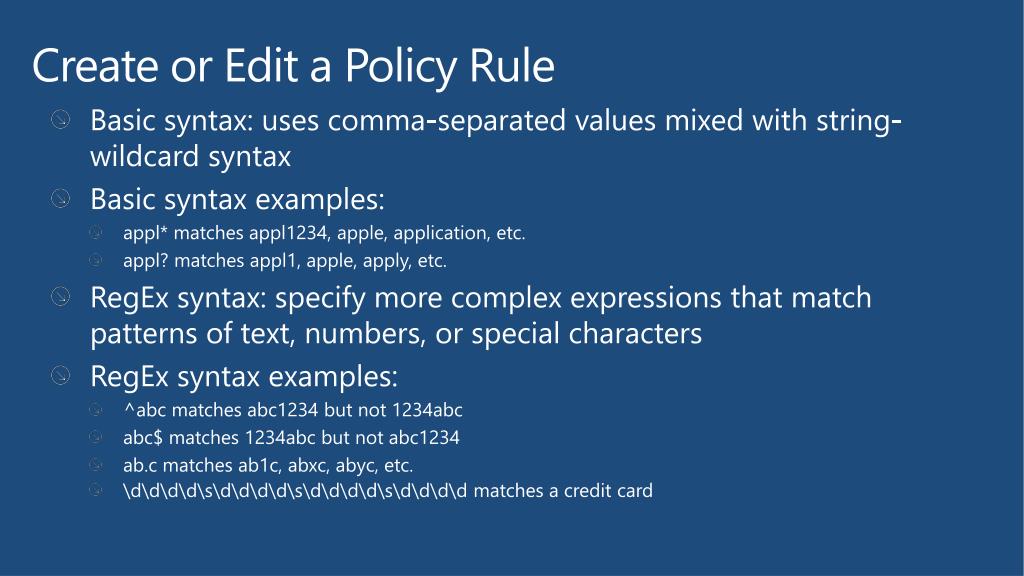 Create or Edit a Policy Rule

Basic syntax: uses comma-separated values mixed with string-wildcard syntax

Basic syntax examples:

appl* matches appl1234, apple, application, etc.

appl? matches appl1, apple, apply, etc.

RegEx syntax: specify more complex expressions that match patterns of text, numbers, or special characters

RegEx syntax examples:

^abc matches abc1234 but not 1234abc

abc$ matches 1234abc but not abc1234

ab.c matches ab1c, abxc, abyc, etc.

\d\d\d\d\s\d\d\d\d\s\d\d\d\d\s\d\d\d\d matches a credit card